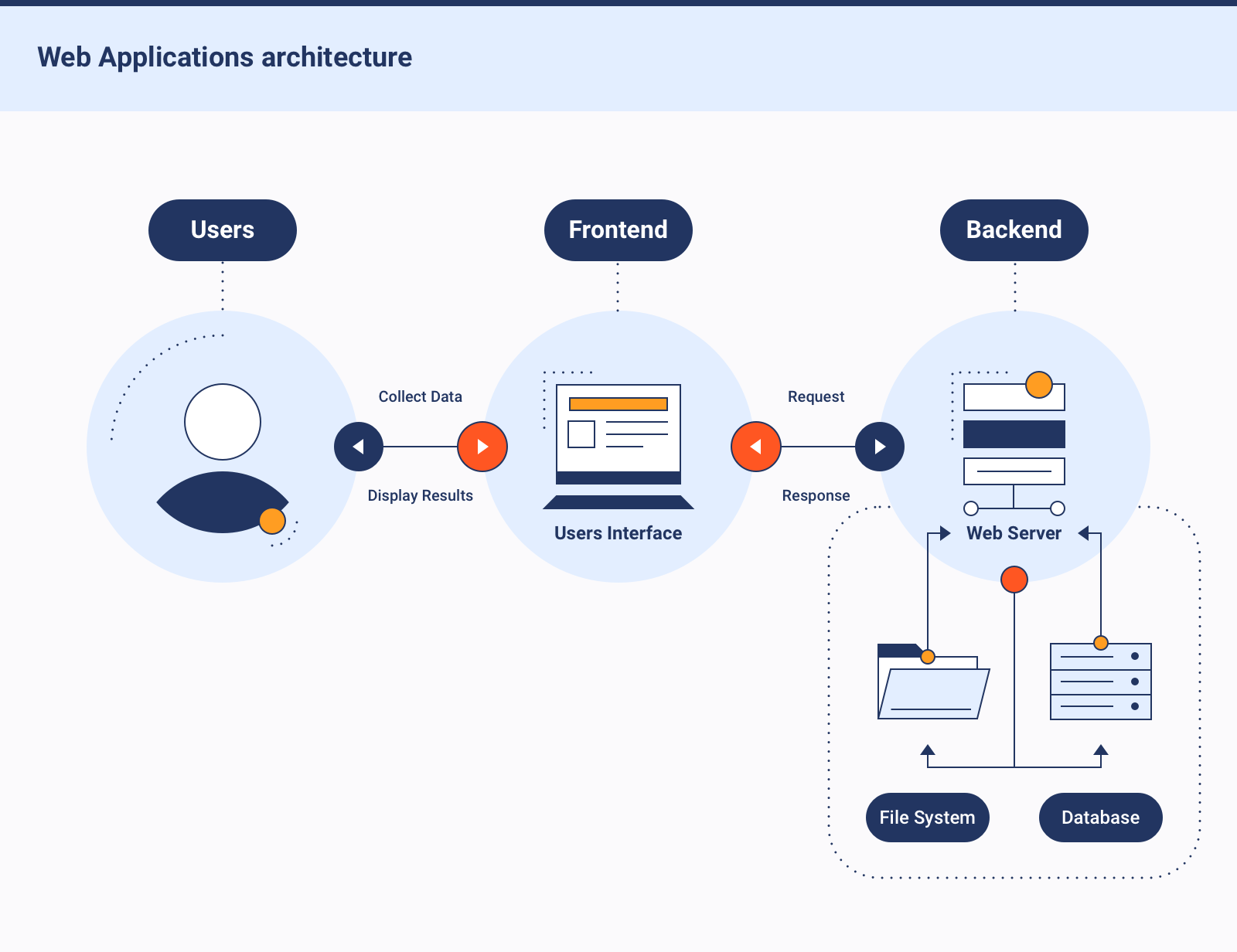 Web Applications architecture

Users

Frontend

Backend

Collect Data

Display Results

Users Interface

Request

Response

Web Server

File System

Database